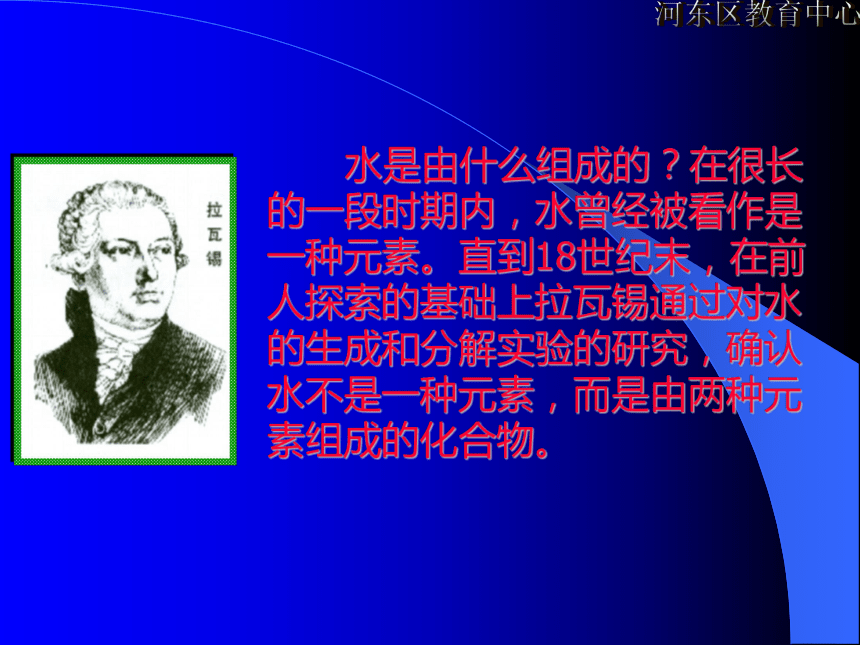 河东区教育中心

拉瓦锡

水是由什么组成的？在很长的一段时期内，水曾经被看作是一种元素。直到18世纪末，在前人探索的基础上拉瓦锡通过对水的生成和分解实验的研究，确认水不是一种元素，而是由两种元素组成的化合物。